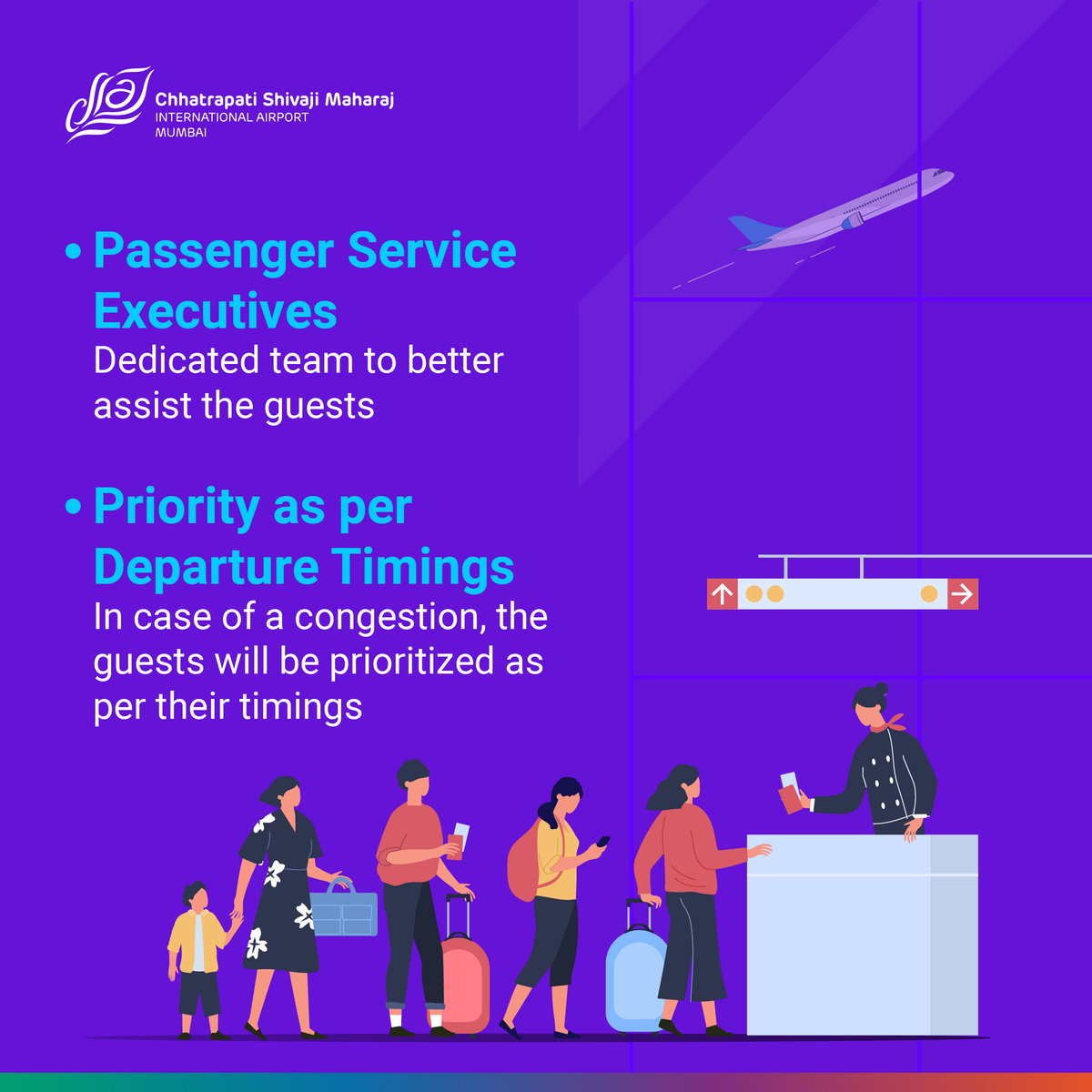 Chhatrapati Shivaji Maharaj
INTERNATIONAL AIRPORT
MUMBAI

• Passenger Service Executives
Dedicated team to better assist the guests

• Priority as per Departure Timings
In case of a congestion, the guests will be prioritized as per their timings